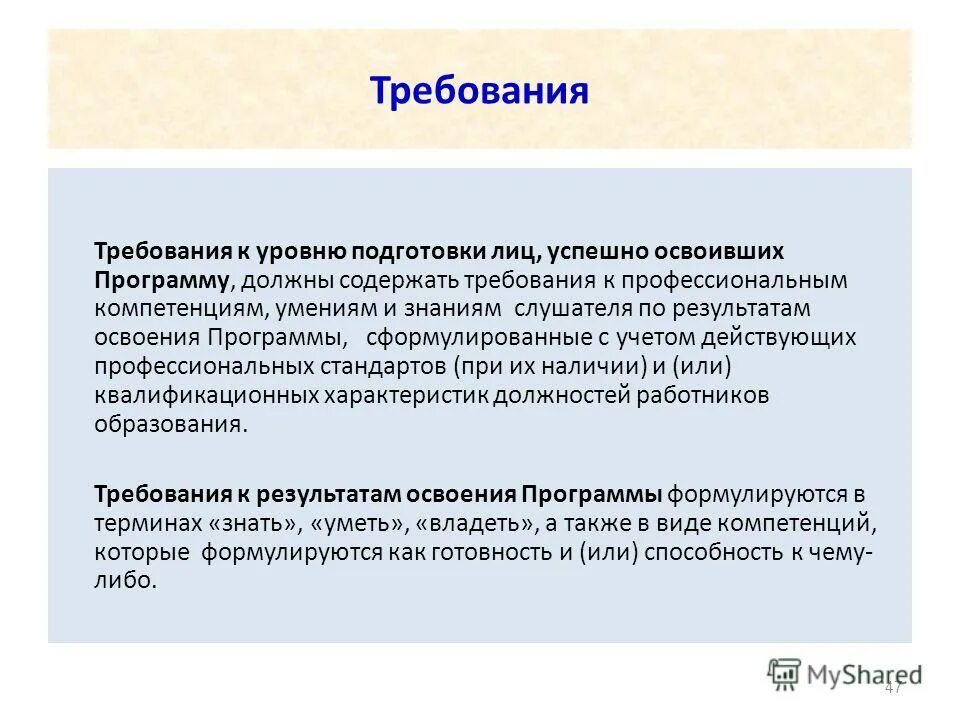 Требования

Требования к уровню подготовки лиц, успешно освоивших Программу, должны содержать требования к профессиональным компетенциям, умениям и знаниям слушателя по результатам освоения Программы, сформулированные с учетом действующих профессиональных стандартов (при их наличии) и (или) квалификационных характеристик должностей работников образования.

Требования к результатам освоения Программы формулируются в терминах «знать», «уметь», «владеть», а также в виде компетенций, которые формулируются как готовность и (или) способность к чему-либо.

MyShared

47